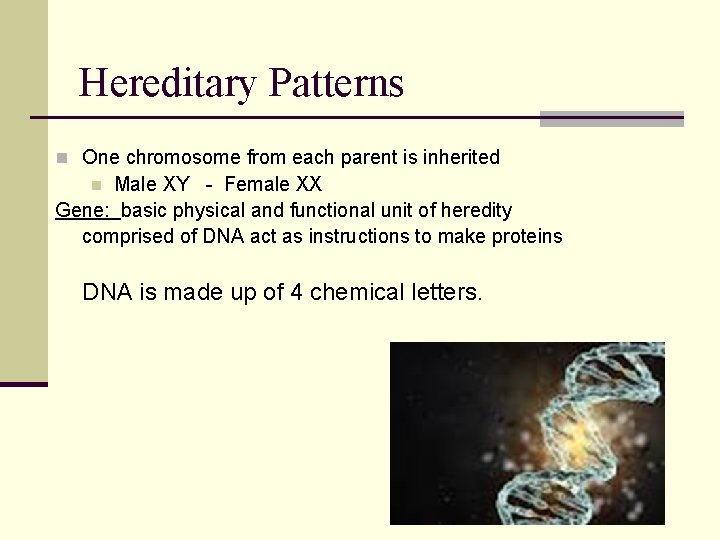 Hereditary Patterns

One chromosome from each parent is inherited

Male XY - Female XX

Gene: basic physical and functional unit of heredity comprised of DNA act as instructions to make proteins

DNA is made up of 4 chemical letters.